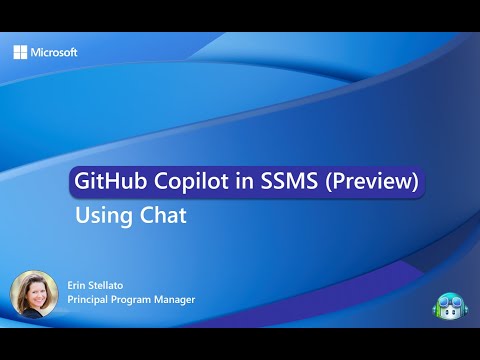 Microsoft

GitHub Copilot in SSMS (Preview)

Using Chat

Erin Stellato
Principal Program Manager